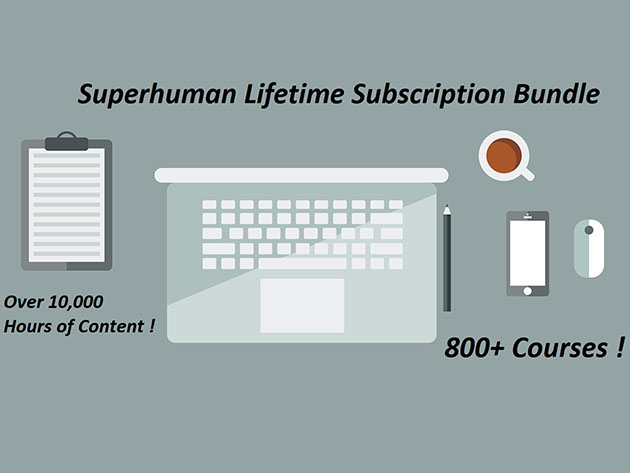 Superhuman Lifetime Subscription Bundle

Over 10,000
Hours of Content !

800+ Courses !